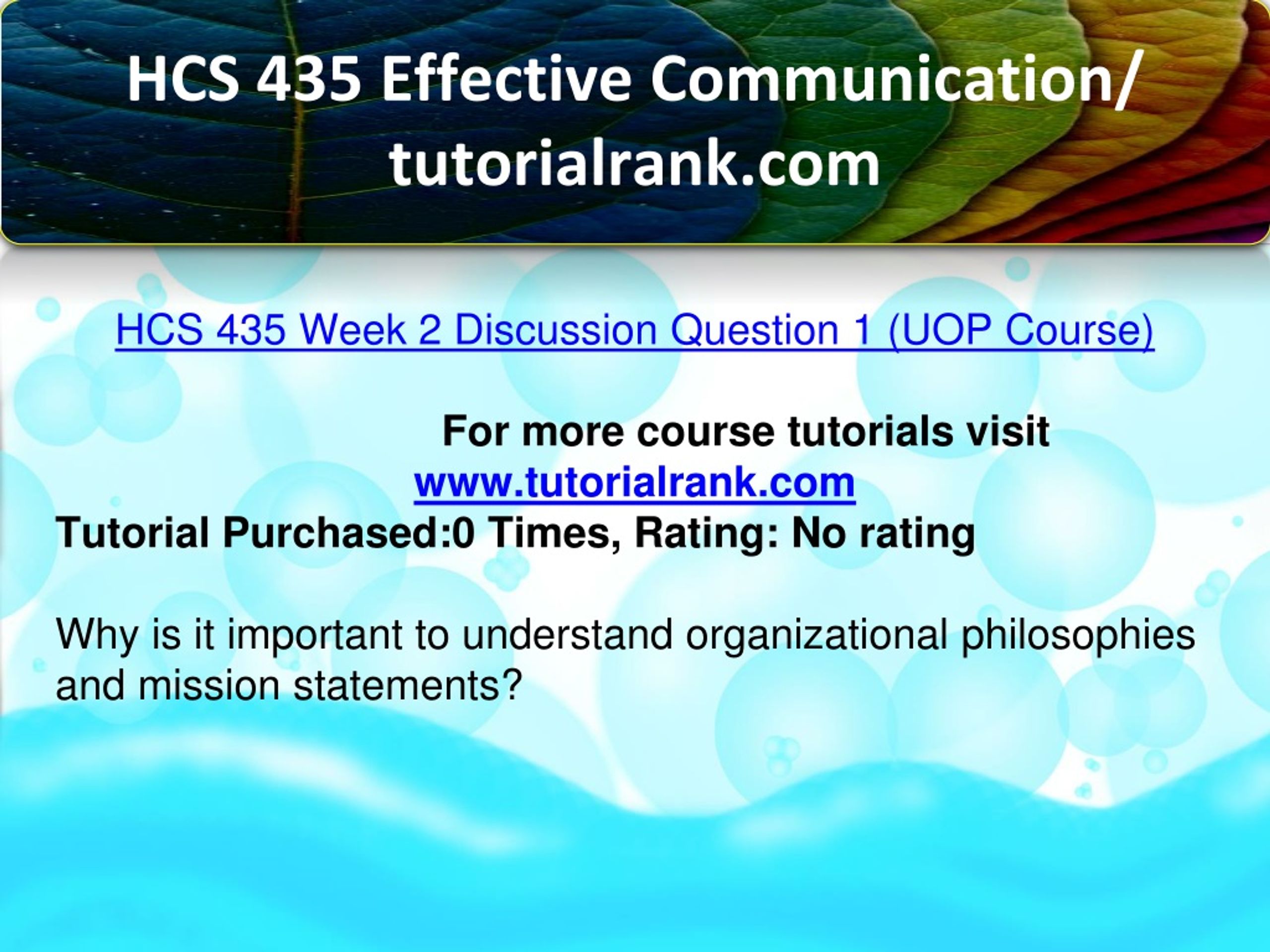 HCS 435 Effective Communication/ tutorialrank.com

HCS 435 Week 2 Discussion Question 1 (UOP Course)

For more course tutorials visit
www.tutorialrank.com
Tutorial Purchased:0 Times, Rating: No rating

Why is it important to understand organizational philosophies and mission statements?